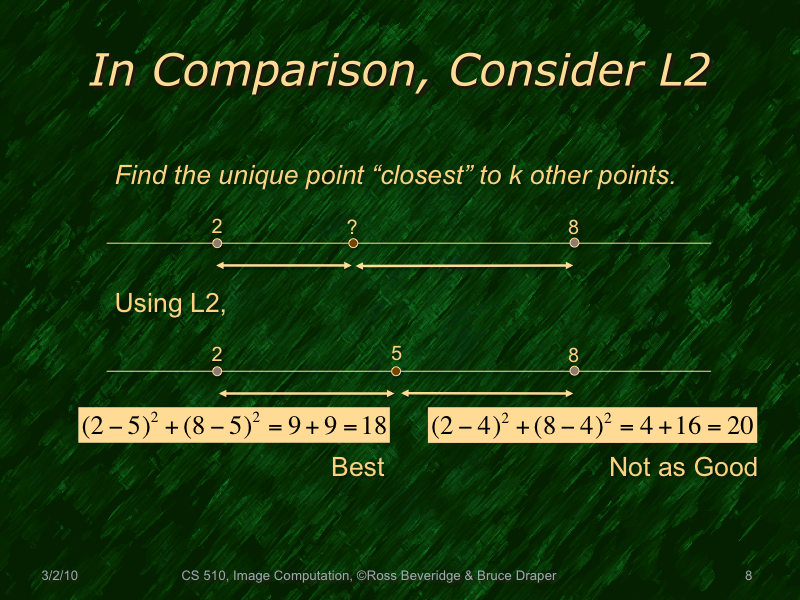 In Comparison, Consider L2

Find the unique point “closest” to k other points.

2 ? 8

Using L2,

2 5 8

$(2-5)^2+(8-5)^2=9+9=18$

$(2-4)^2+(8-4)^2=4+16=20$

Best

Not as Good

3/2/10 CS 510, Image Computation, ©Ross Beveridge & Bruce Draper 8